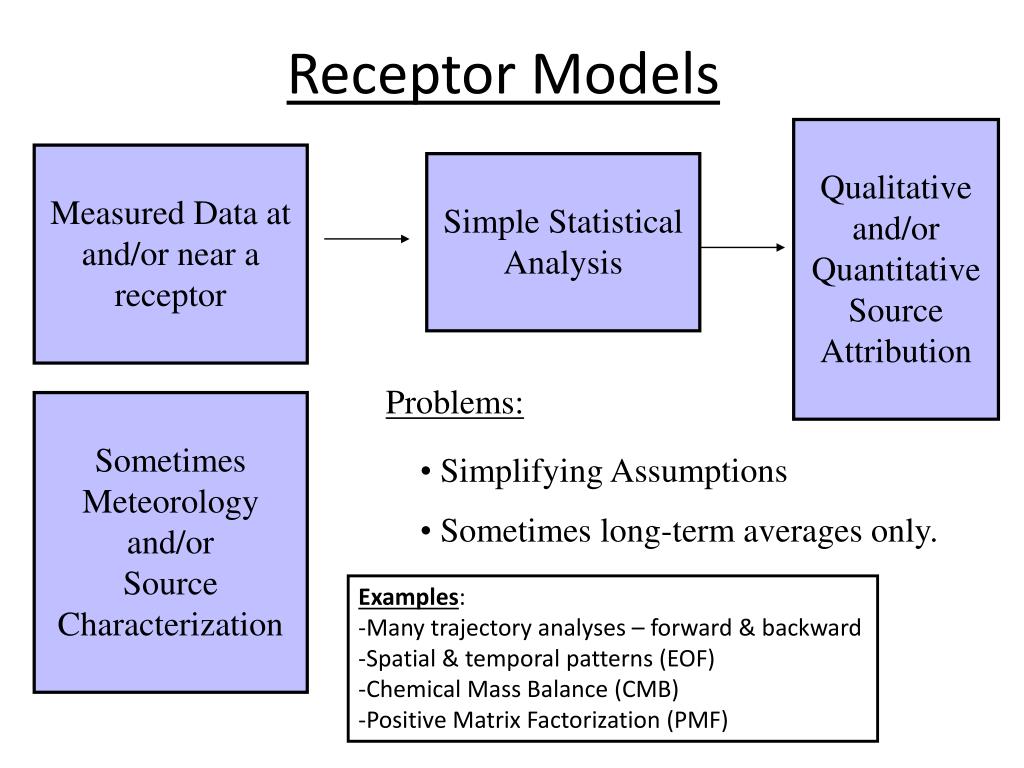 Receptor Models

Measured Data at and/or near a receptor

Simple Statistical Analysis

Qualitative and/or Quantitative Source Attribution

Sometimes Meteorology and/or Source Characterization

Problems:

• Simplifying Assumptions

• Sometimes long-term averages only.

Examples:
-Many trajectory analyses – forward & backward
-Spatial & temporal patterns (EOF)
-Chemical Mass Balance (CMB)
-Positive Matrix Factorization (PMF)